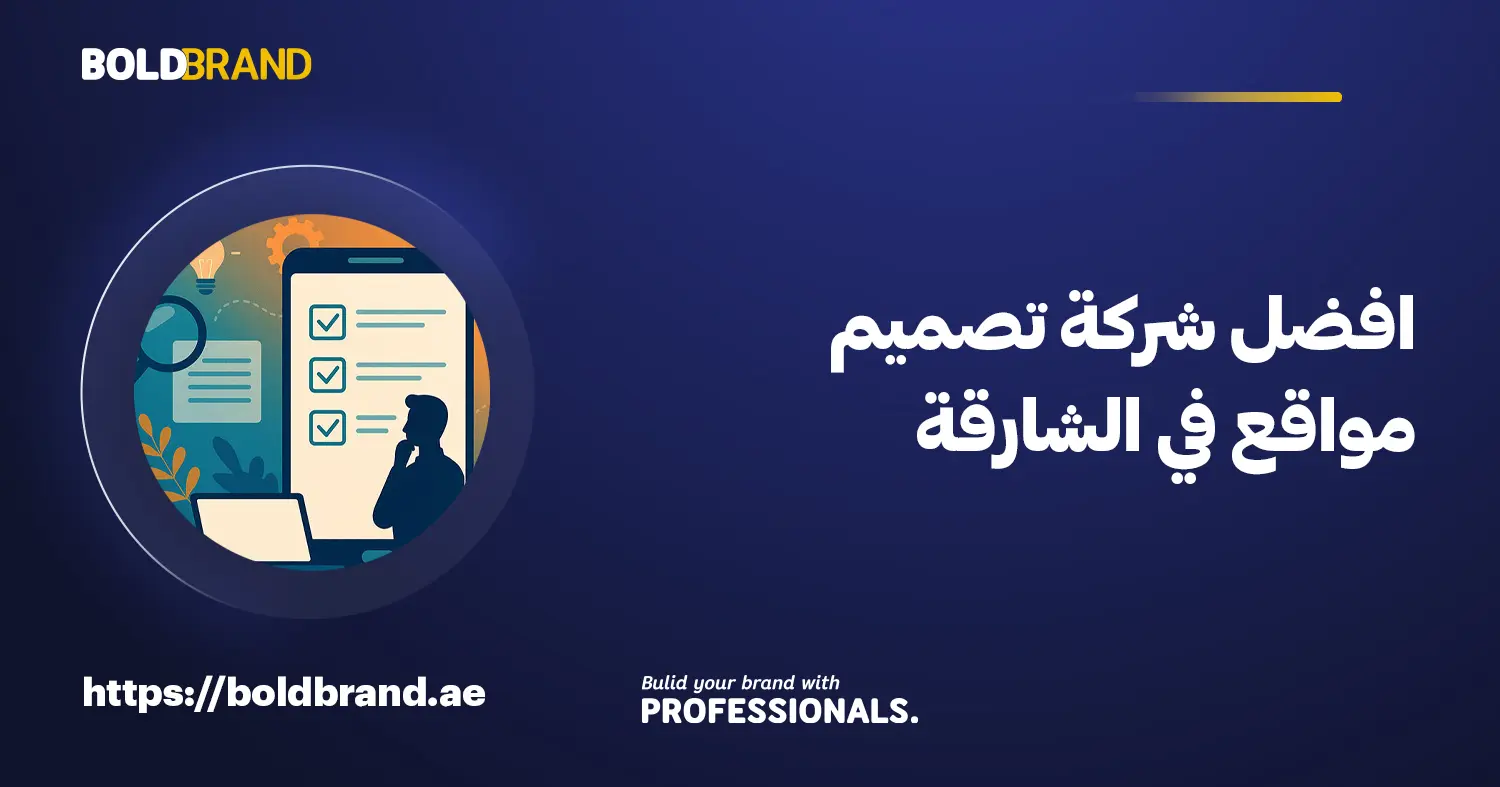 BOLDBRAND

افضل شركة تصميم مواقع في الشارقة

https://boldbrand.ae

Bulid your brand with
PROFESSIONALS.